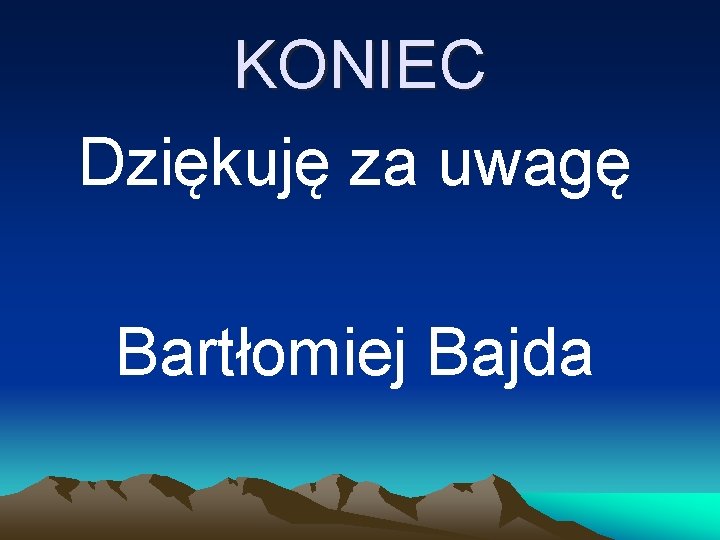 KONIEC

Dziękuję za uwagę

Bartłomiej Bajda